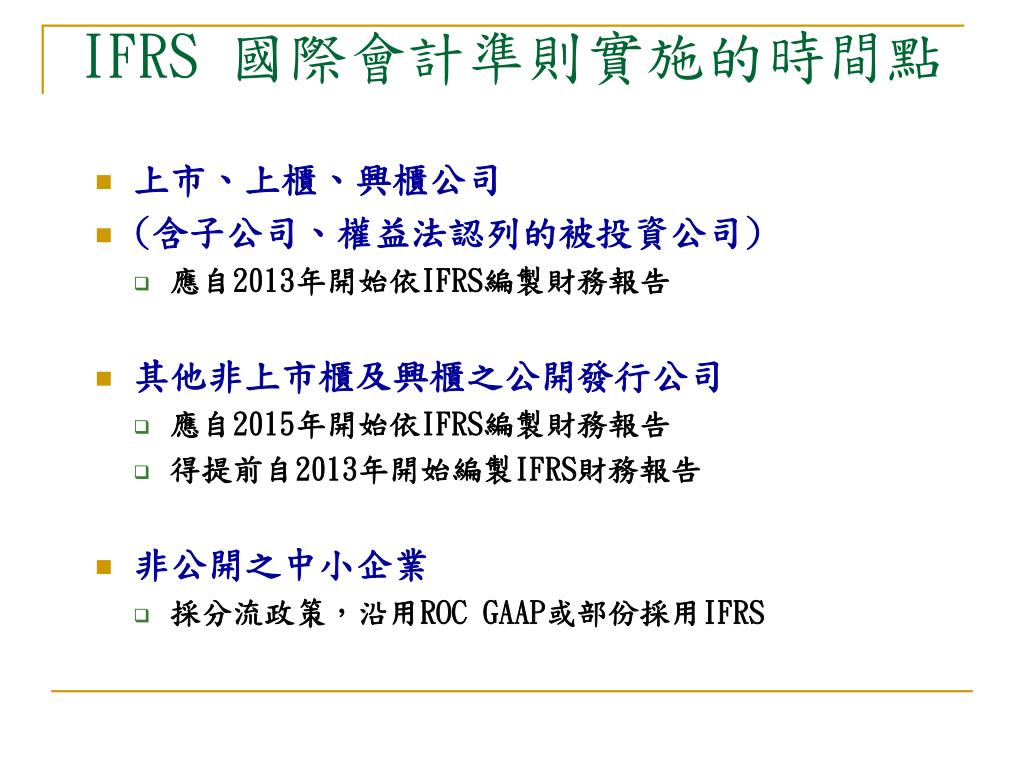 IFRS 國際會計準則實施的時間點

上市、上櫃、興櫃公司

(含子公司、權益法認列的被投資公司)

應自2013年開始依IFRS編製財務報告

其他非上市櫃及興櫃之公開發行公司

應自2015年開始依IFRS編製財務報告

得提前自2013年開始編製IFRS財務報告

非公開之中小企業

採分流政策，沿用ROC GAAP或部份採用IFRS